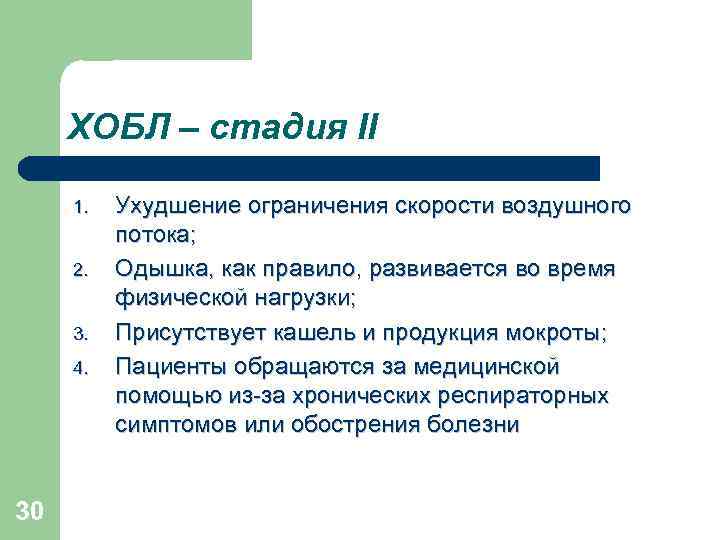 ХОБЛ – стадия II

1. Ухудшение ограничения скорости воздушного потока;
2. Одышка, как правило, развивается во время физической нагрузки;
3. Присутствует кашель и продукция мокроты;
4. Пациенты обращаются за медицинской помощью из-за хронических респираторных симптомов или обострения болезни

30